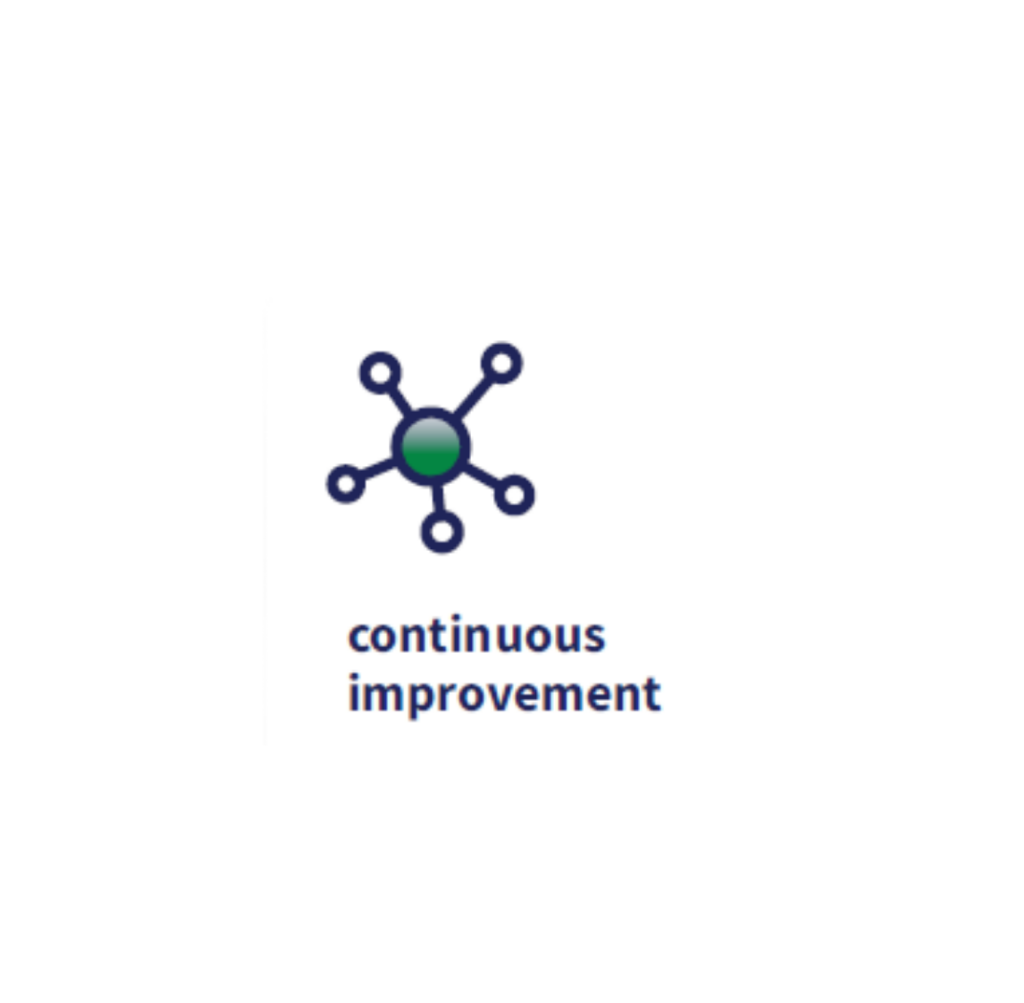 continuous improvement